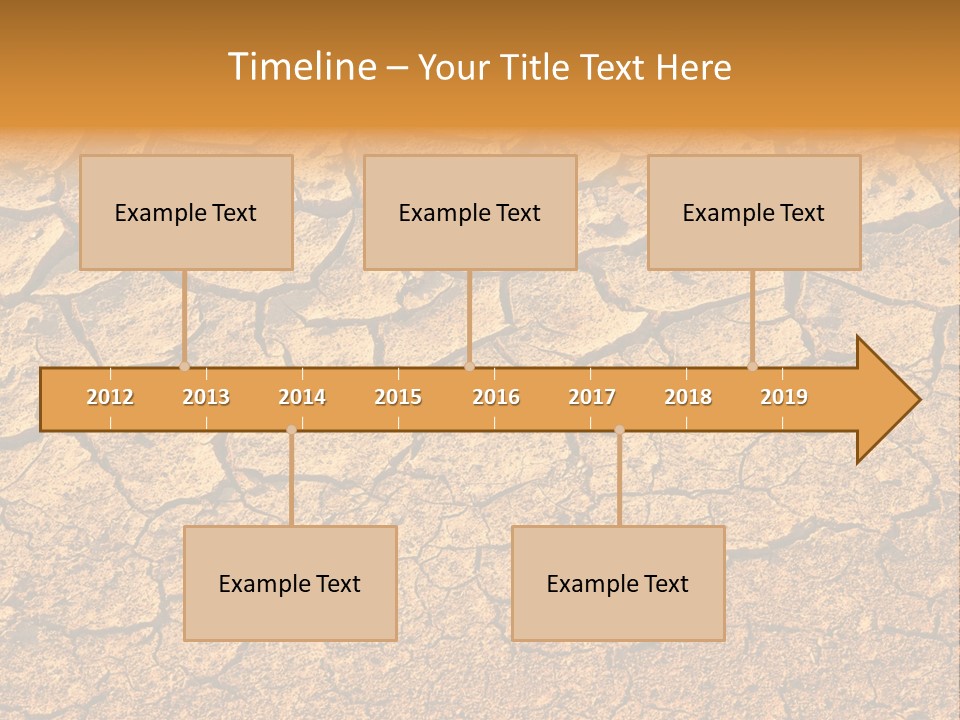 Timeline – Your Title Text Here

Example Text

Example Text

Example Text

2012 2013 2014 2015 2016 2017 2018 2019

Example Text

Example Text